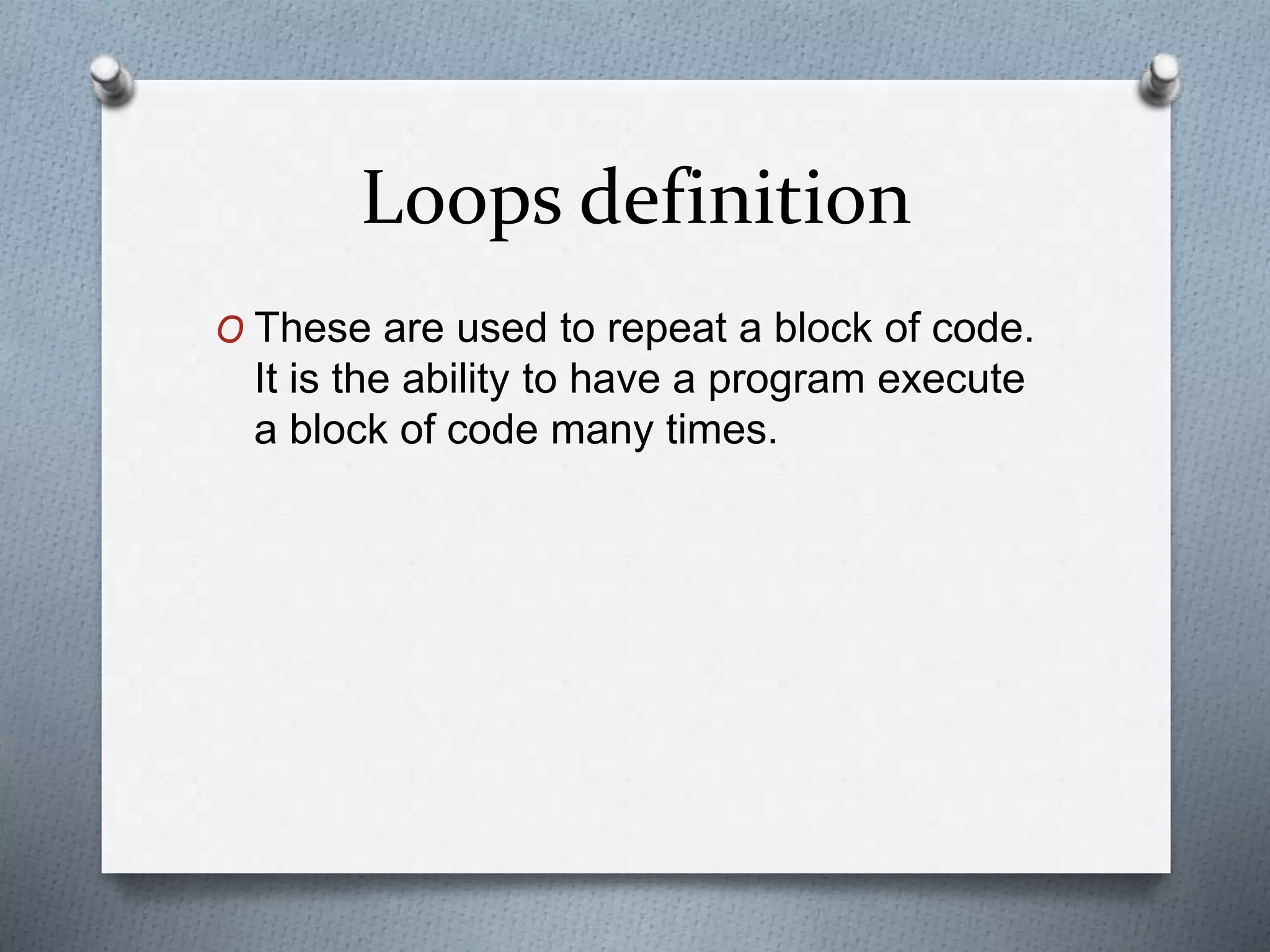 Loops definition

O These are used to repeat a block of code. It is the ability to have a program execute a block of code many times.